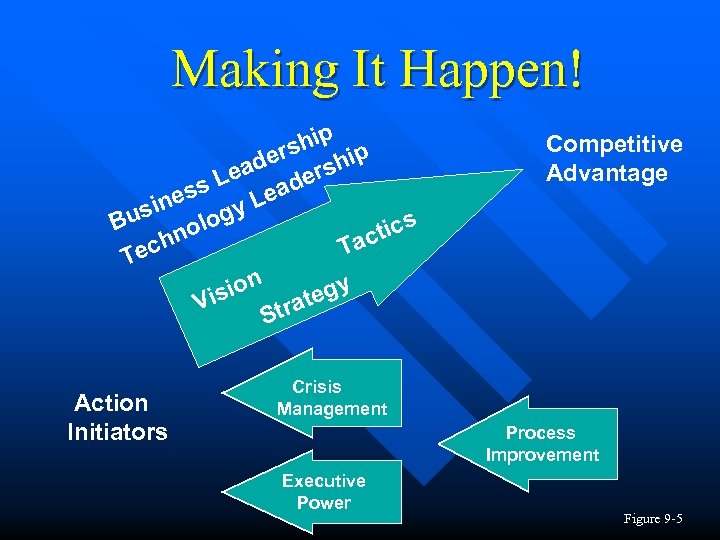 Making It Happen!

Business Leadership
Technology Leadership

Competitive Advantage

Vision
Strategy
Tactics

Action Initiators

Crisis Management

Executive Power

Process Improvement

Figure 9-5